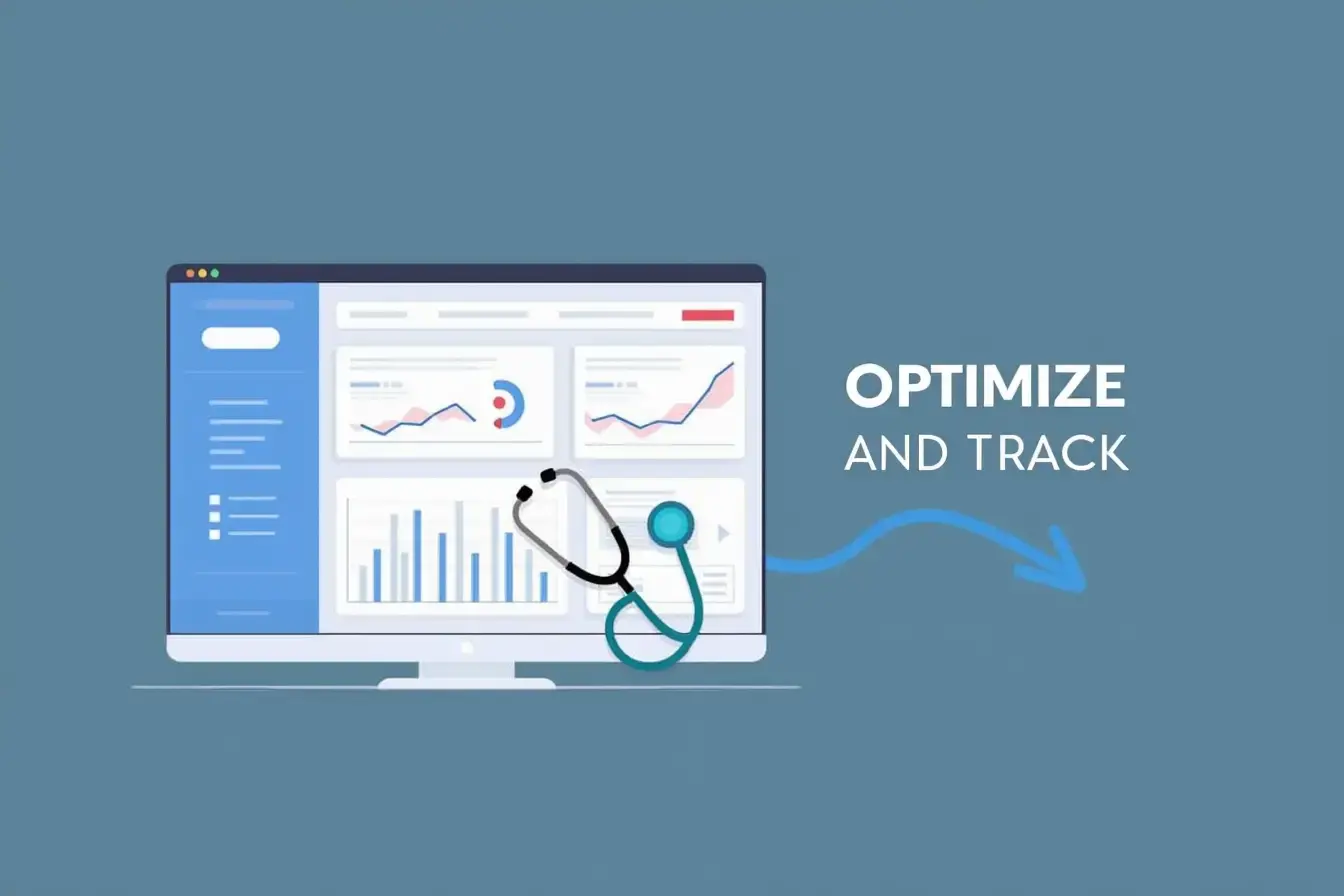 OPTIMIZE
AND TRACK